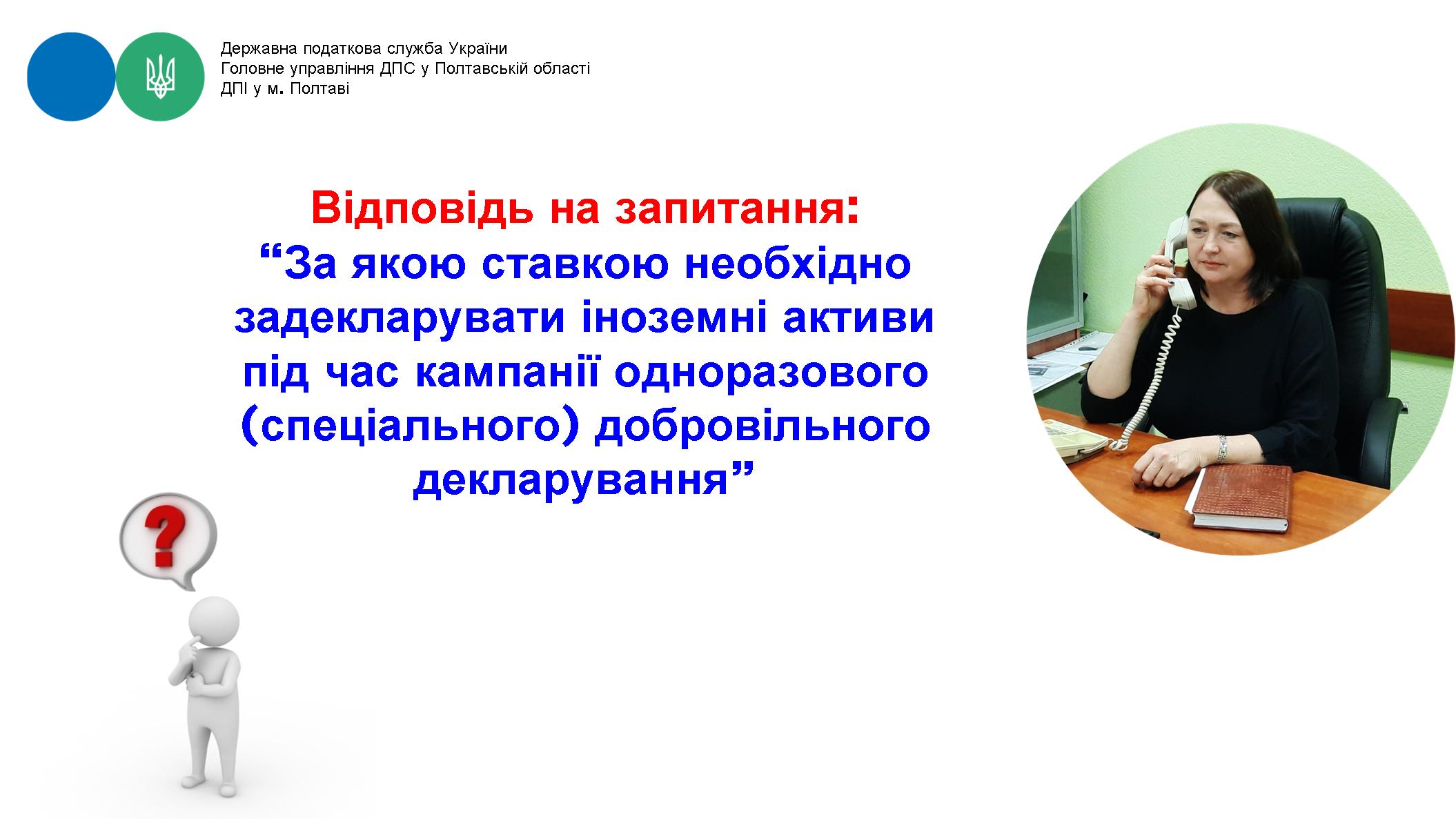 Державна податкова служба України
Головне управління ДПС у Полтавській області
ДПІ у м. Полтаві

Відповідь на запитання:
“За якою ставкою необхідно задекларувати іноземні активи під час кампанії одноразового (спеціального) добровільного декларування”

?